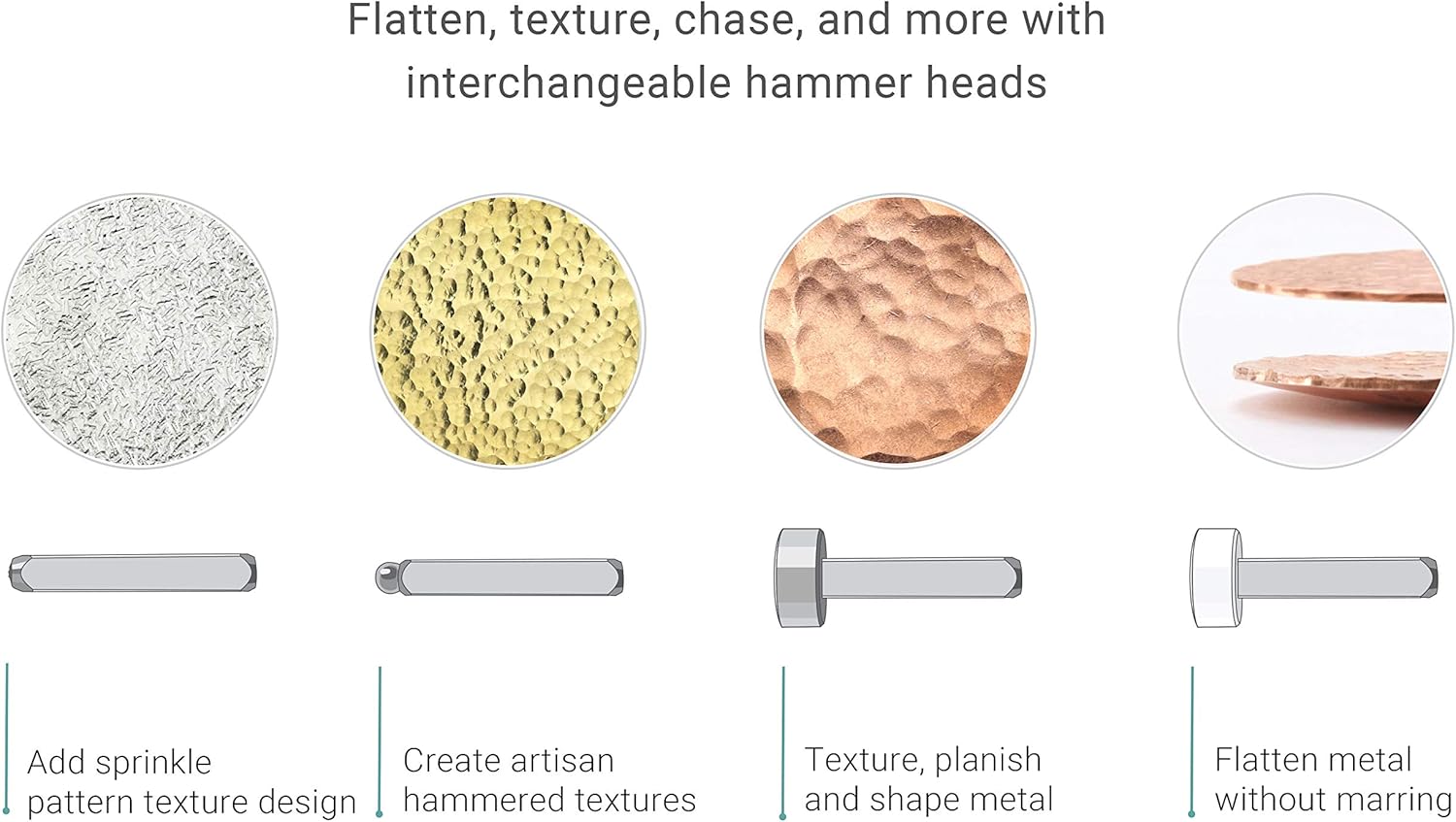 Flatten, texture, chase, and more with interchangeable hammer heads

Add sprinkle pattern texture design

Create artisan hammered textures

Texture, planish and shape metal

Flatten metal without marring